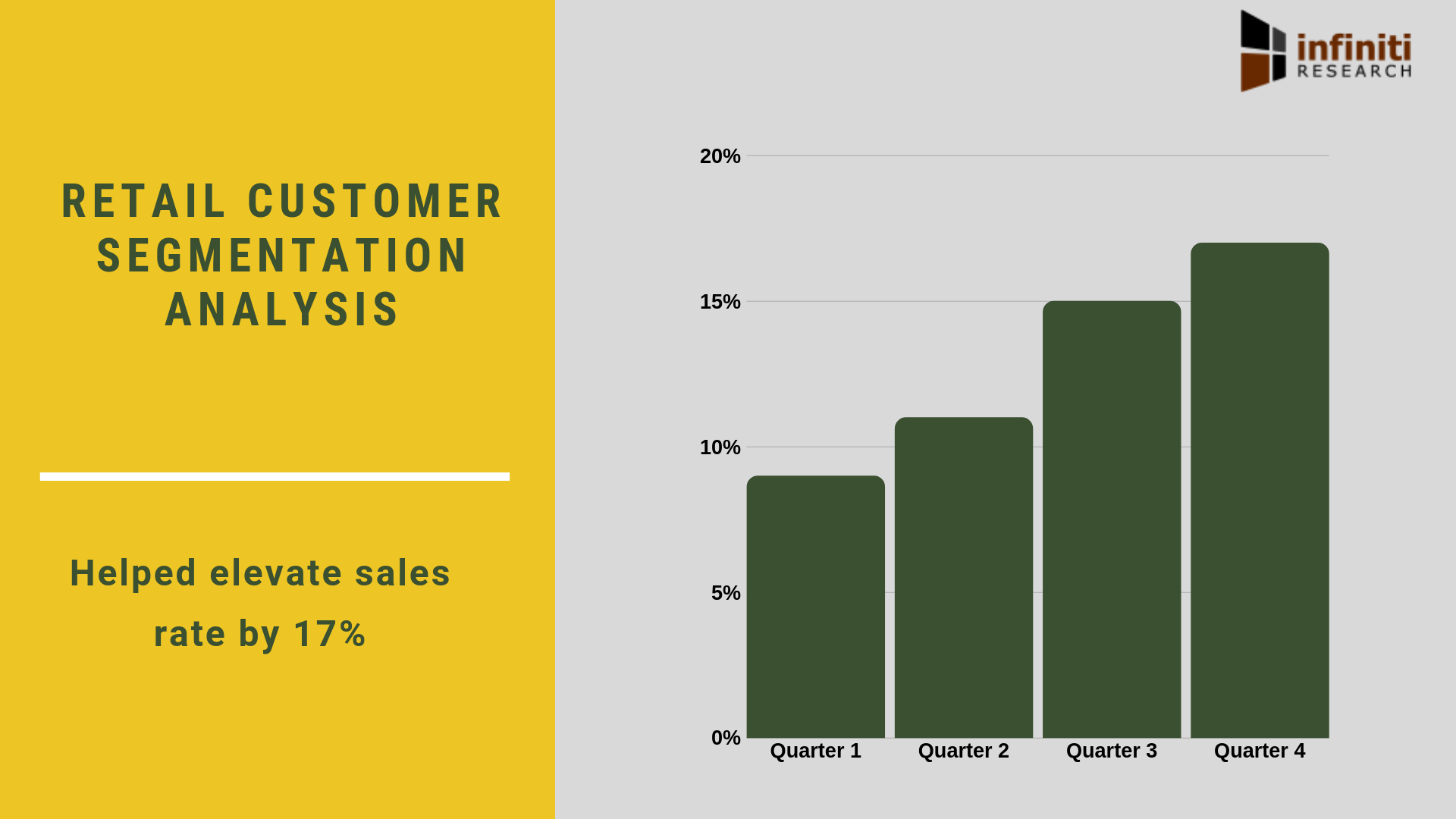 RETAIL CUSTOMER SEGMENTATION ANALYSIS

Helped elevate sales rate by 17%

infiniti RESEARCH

20%
15%
10%
5%
0%

Quarter 1
Quarter 2
Quarter 3
Quarter 4